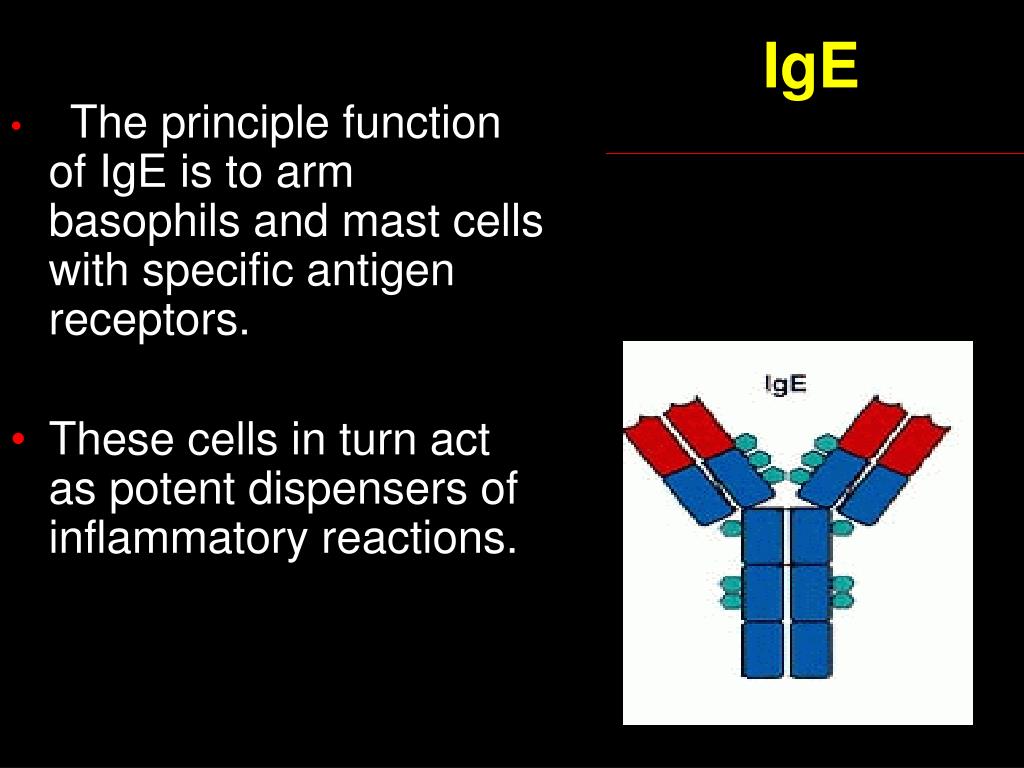 IgE

• The principle function of IgE is to arm basophils and mast cells with specific antigen receptors.

• These cells in turn act as potent dispensers of inflammatory reactions.

IgE